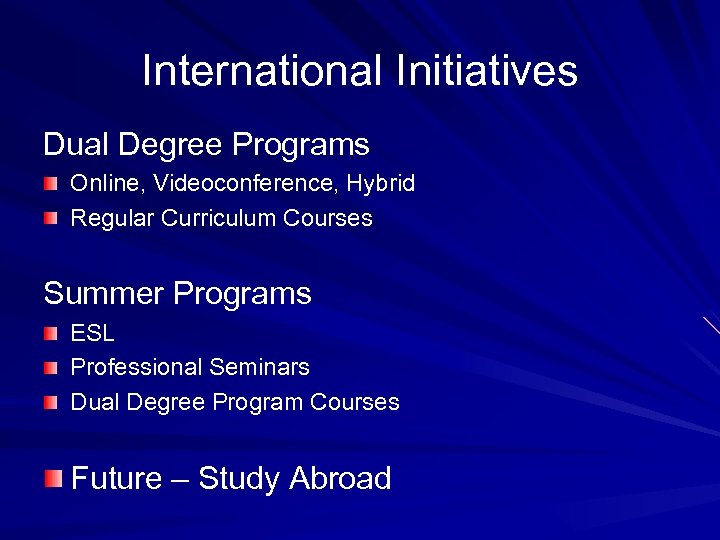 International Initiatives

Dual Degree Programs

- Online, Videoconference, Hybrid
- Regular Curriculum Courses

Summer Programs

- ESL
- Professional Seminars
- Dual Degree Program Courses

- Future – Study Abroad